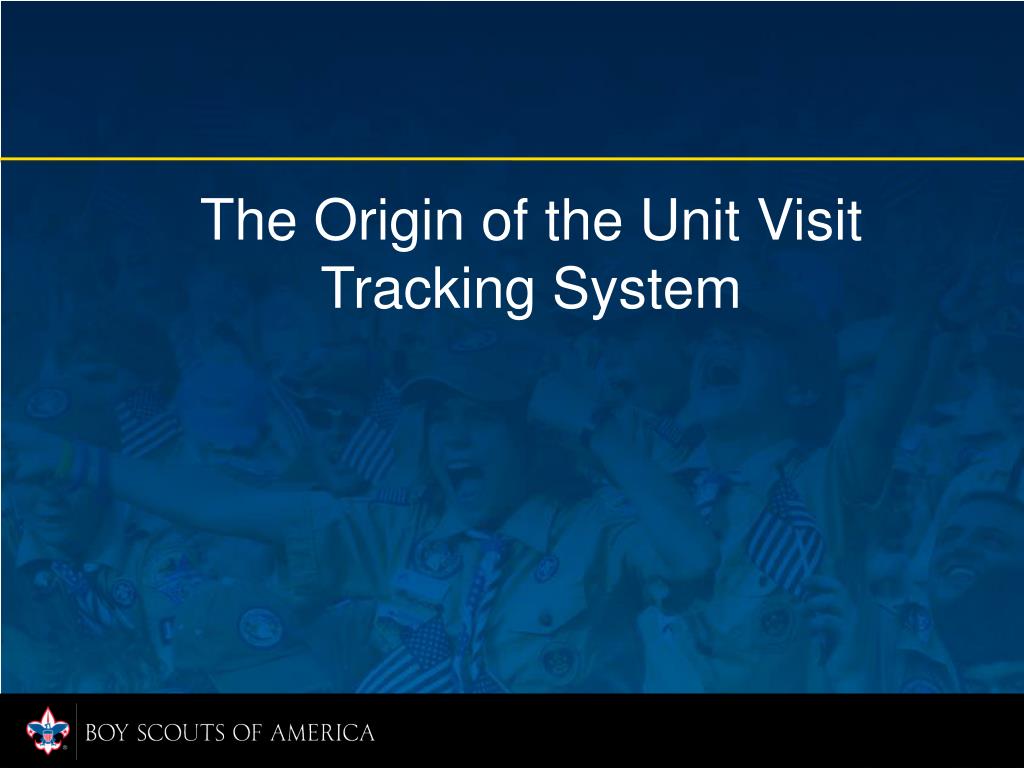 The Origin of the Unit Visit Tracking System

BOY SCOUTS OF AMERICA